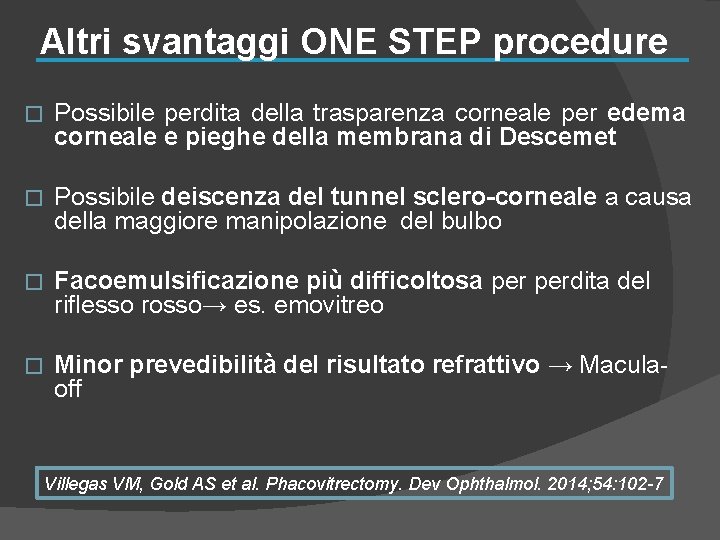 Altri svantaggi ONE STEP procedure

□ Possibile perdita della trasparenza corneale per edema corneale e pieghe della membrana di Descemet

□ Possibile deiscenza del tunnel sclero-corneale a causa della maggiore manipolazione del bulbo

□ Facoemulsificazione più difficoltosa per perdita del riflesso rosso→ es. emovitreo

□ Minor prevedibilità del risultato refrattivo → Macula-off

Villegas VM, Gold AS et al. Phacovitrectomy. Dev Ophthalmol. 2014;54:102-7